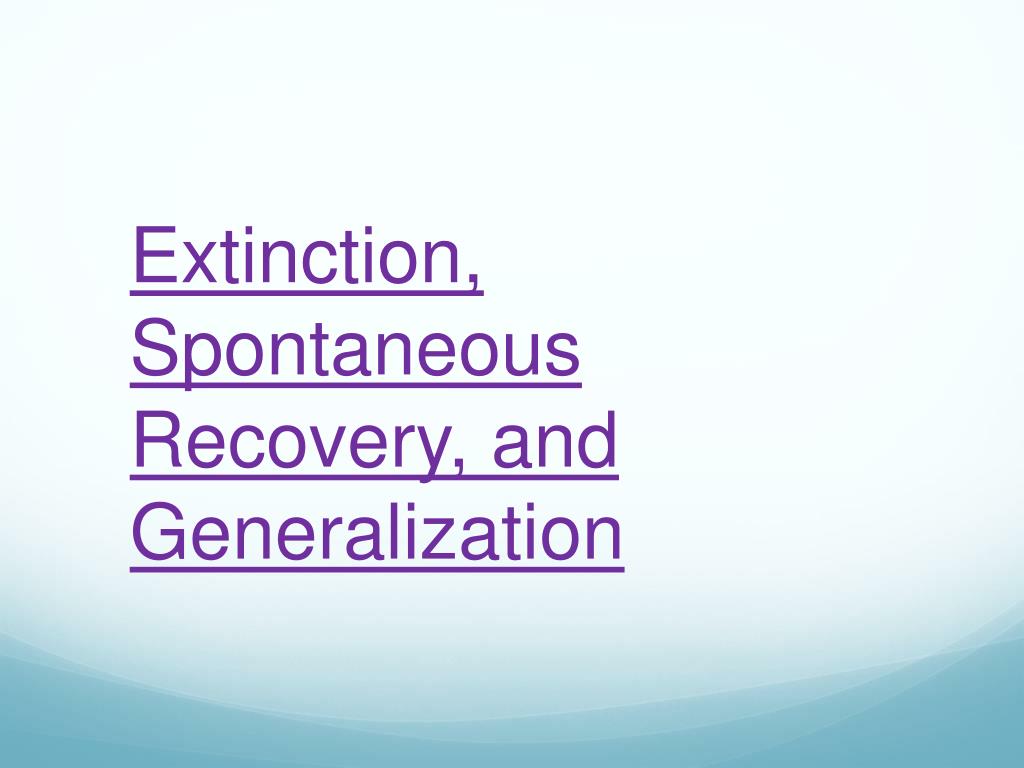 Extinction, Spontaneous Recovery, and Generalization